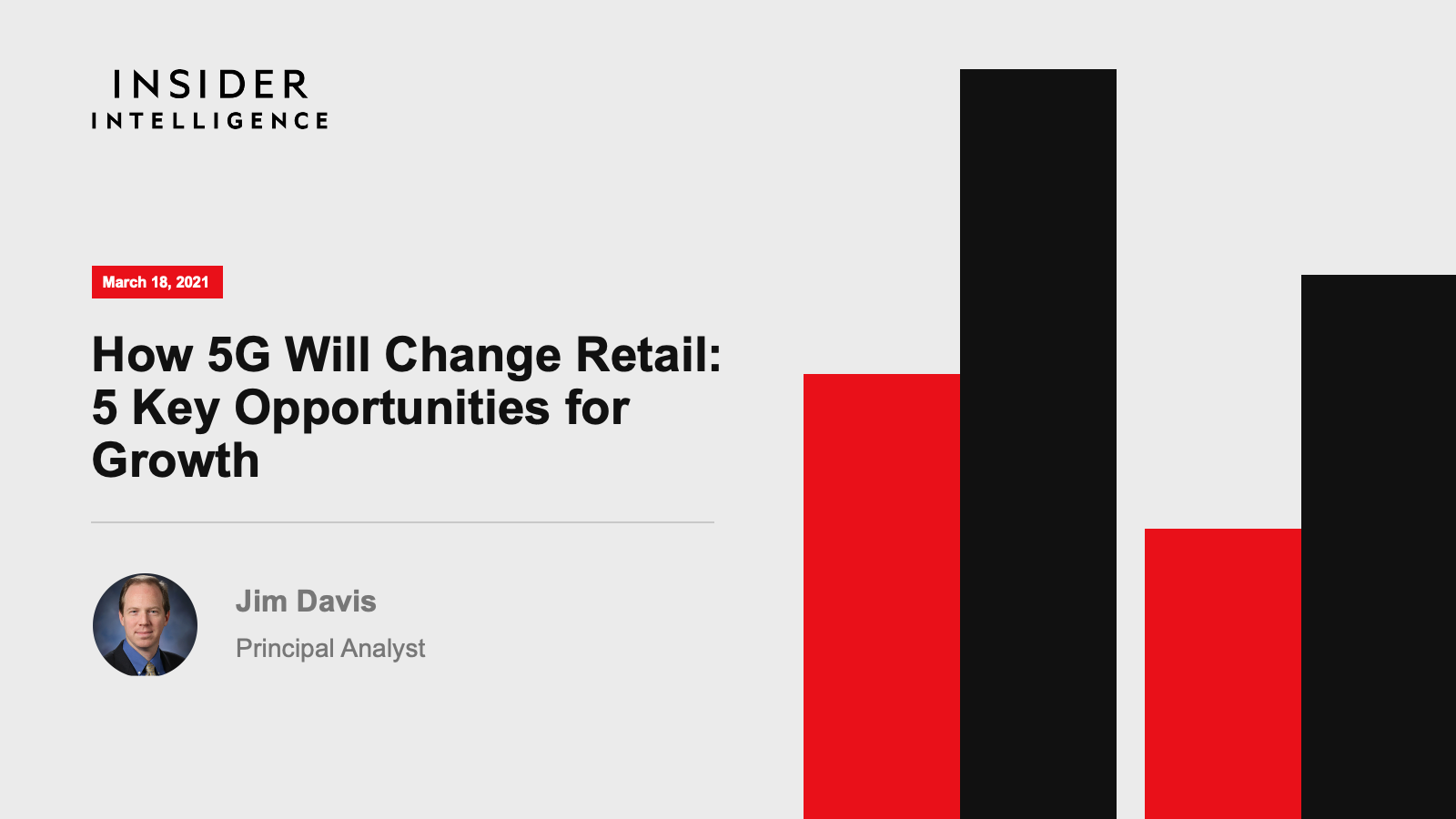 INSIDER
INTELLIGENCE

March 18, 2021

How 5G Will Change Retail: 5 Key Opportunities for Growth

Jim Davis
Principal Analyst